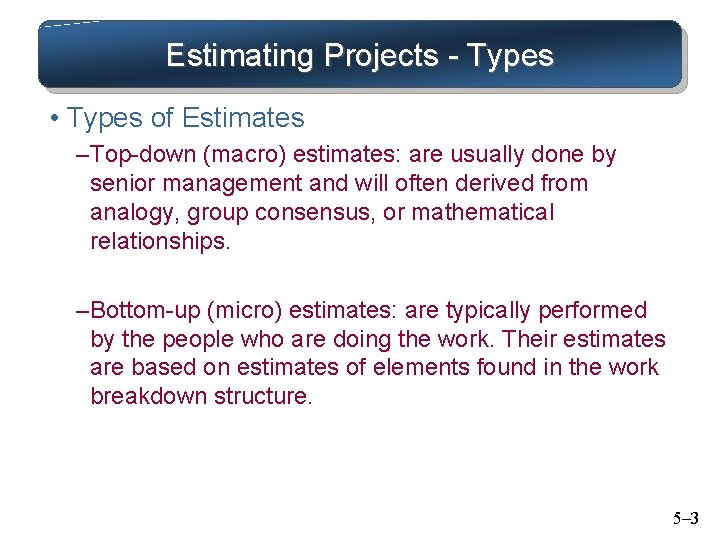 Estimating Projects - Types

• Types of Estimates

–Top-down (macro) estimates: are usually done by senior management and will often derived from analogy, group consensus, or mathematical relationships.

–Bottom-up (micro) estimates: are typically performed by the people who are doing the work. Their estimates are based on estimates of elements found in the work breakdown structure.

5–3